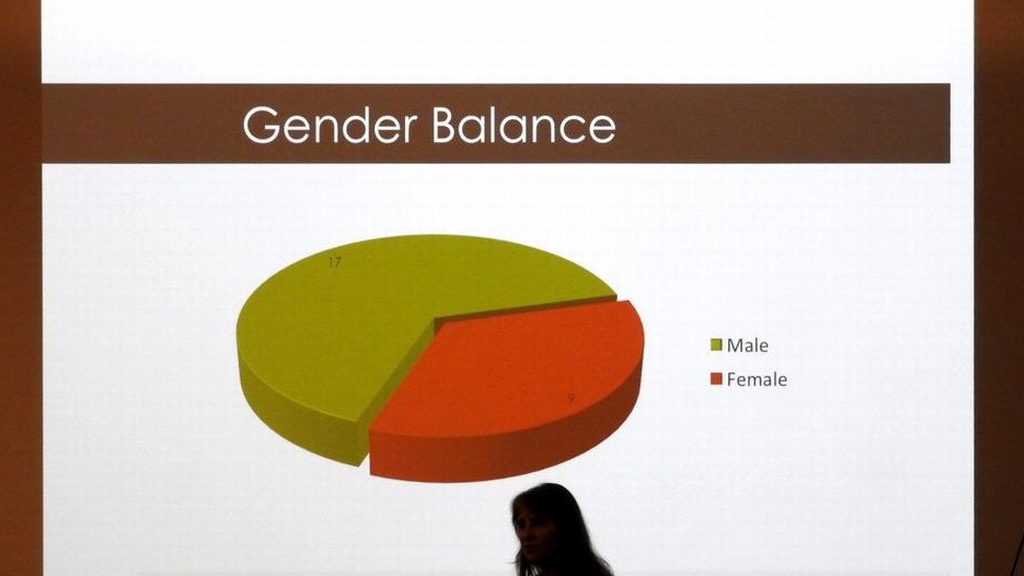 Gender Balance

17

9

Male
Female